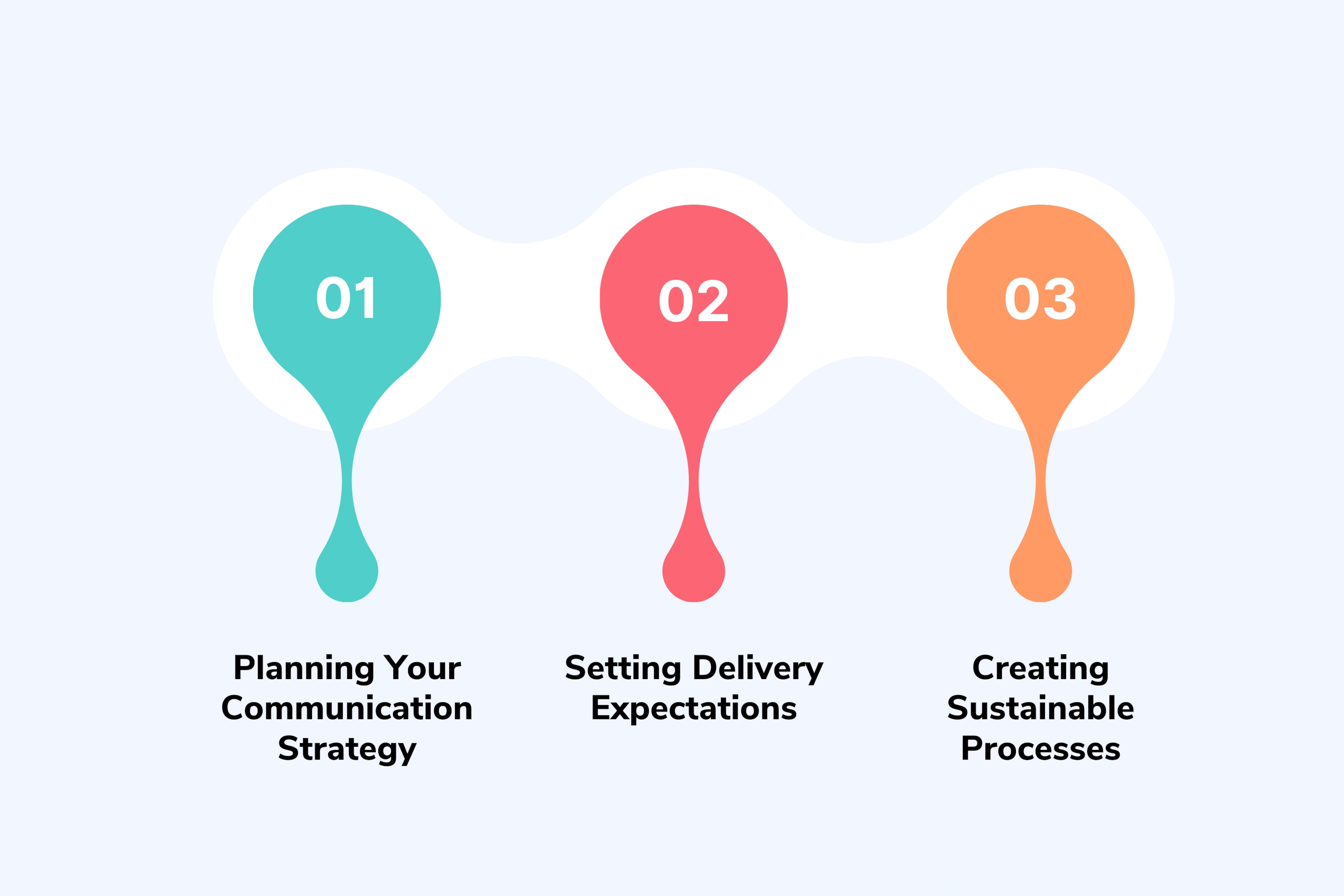 01

Planning Your Communication Strategy

02

Setting Delivery Expectations

03

Creating Sustainable Processes